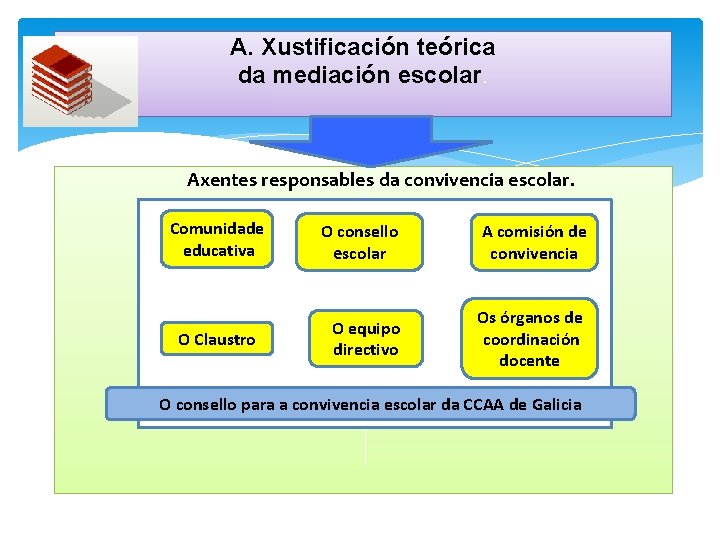 A. Xustificación teórica da mediación escolar.

Axentes responsables da convivencia escolar.

Comunidade educativa

O consello escolar

A comisión de convivencia

O Claustro

O equipo directivo

Os órganos de coordinación docente

O consello para a convivencia escolar da CCAA de Galicia